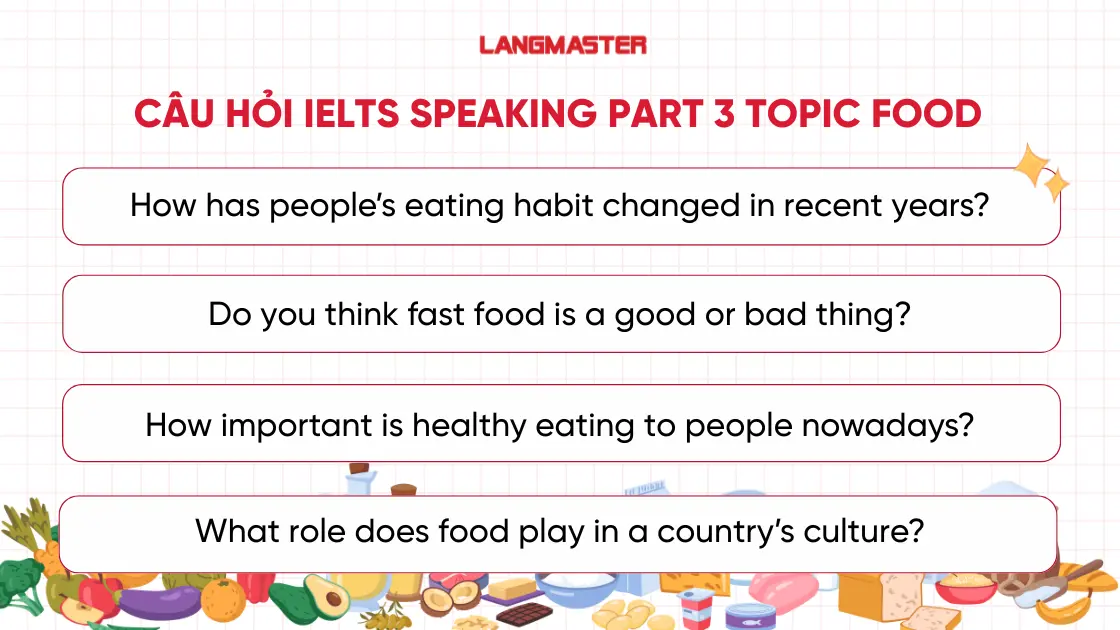 LANGMASTER

CÂU HỎI IELTS SPEAKING PART 3 TOPIC FOOD

How has people's eating habit changed in recent years?

Do you think fast food is a good or bad thing?

How important is healthy eating to people nowadays?

What role does food play in a country's culture?